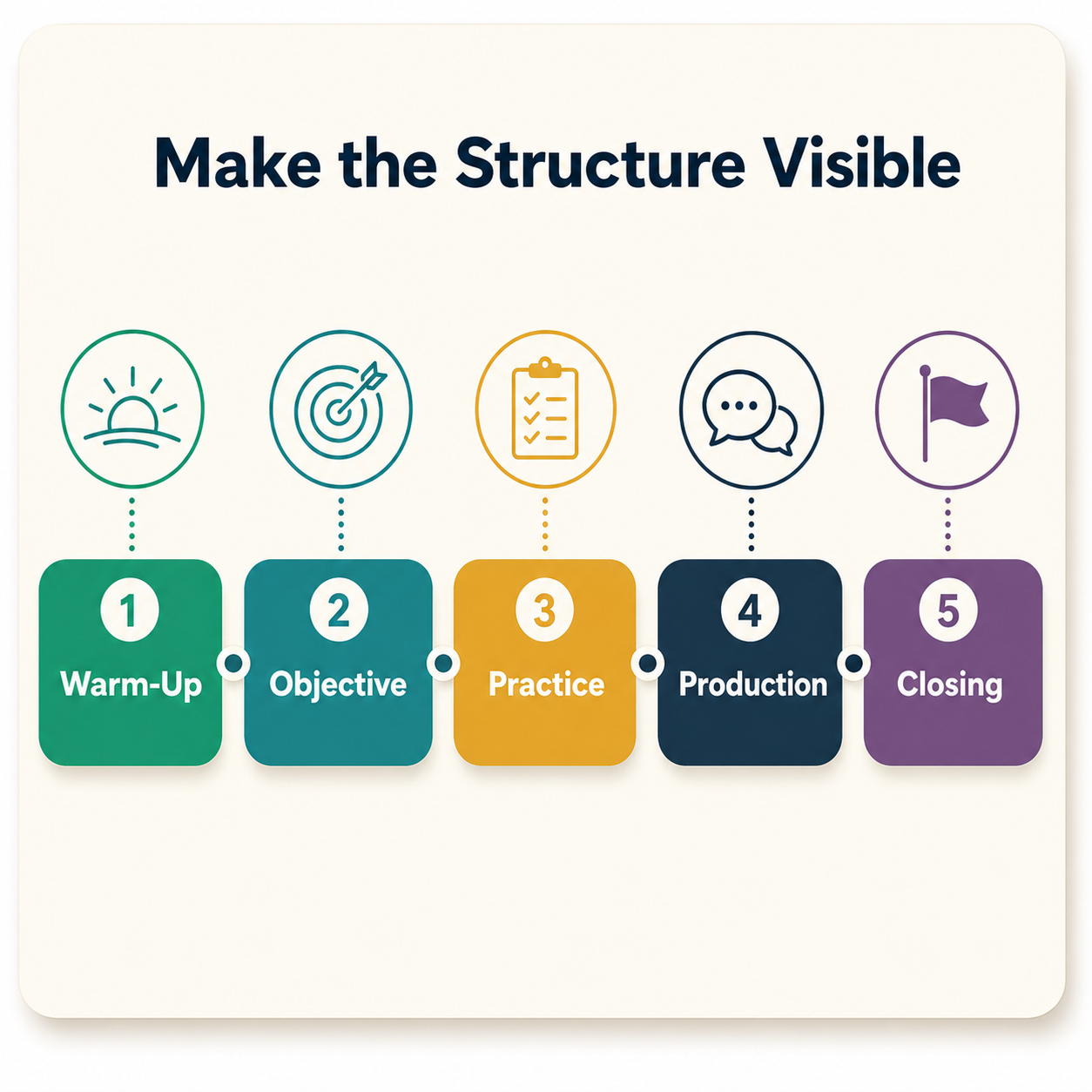 Make the Structure Visible

1
Warm-Up

2
Objective

3
Practice

4
Production

5
Closing